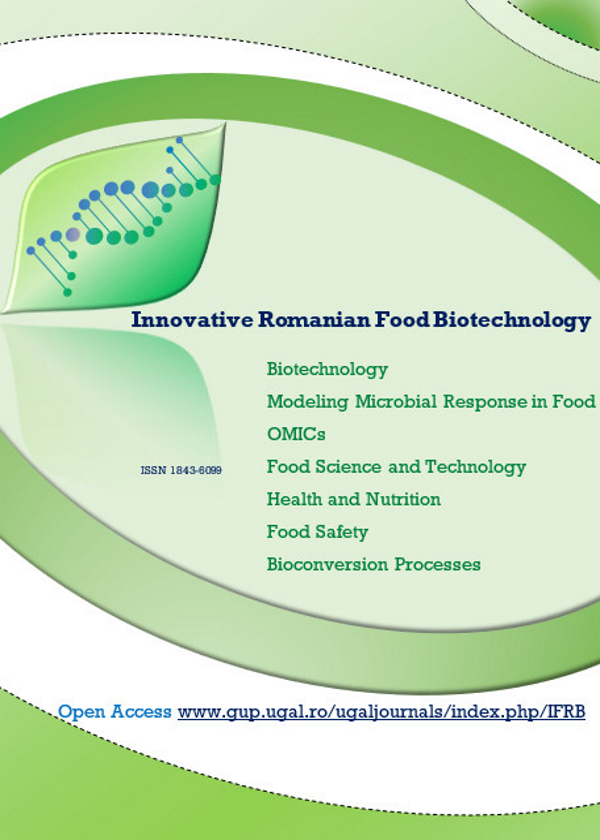 Innovative Romanian Food Biotechnology

Biotechnology
Modeling Microbial Response in Food
OMICs
ISSN 1843-6099
Food Science and Technology
Health and Nutrition
Food Safety
Bioconversion Processes

Open Access www.gup.ugal.ro/ugaljournals/index.php/IFRB